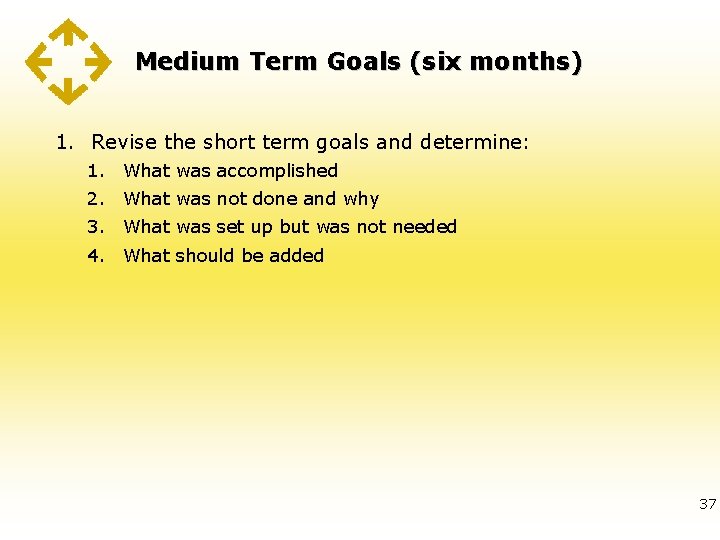 Medium Term Goals (six months)

1. Revise the short term goals and determine:
   1. What was accomplished
   2. What was not done and why
   3. What was set up but was not needed
   4. What should be added

37